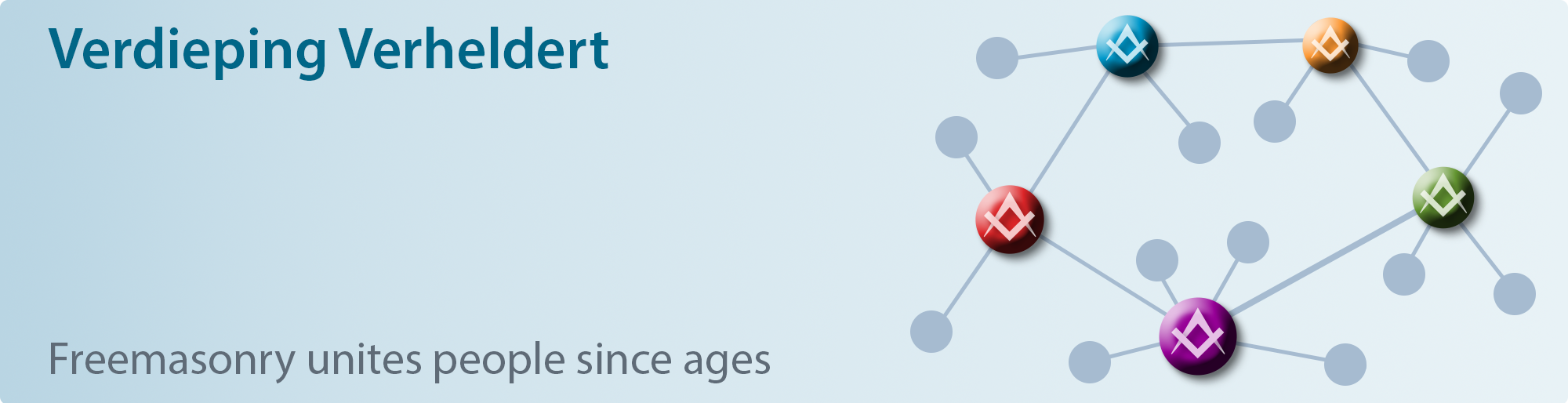 Verdieping Verheldert

Freemasonry unites people since ages